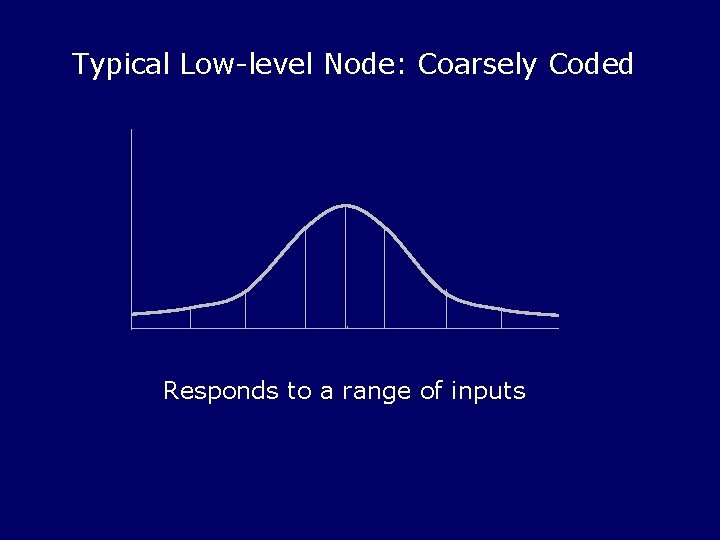 Typical Low-level Node: Coarsely Coded

Responds to a range of inputs